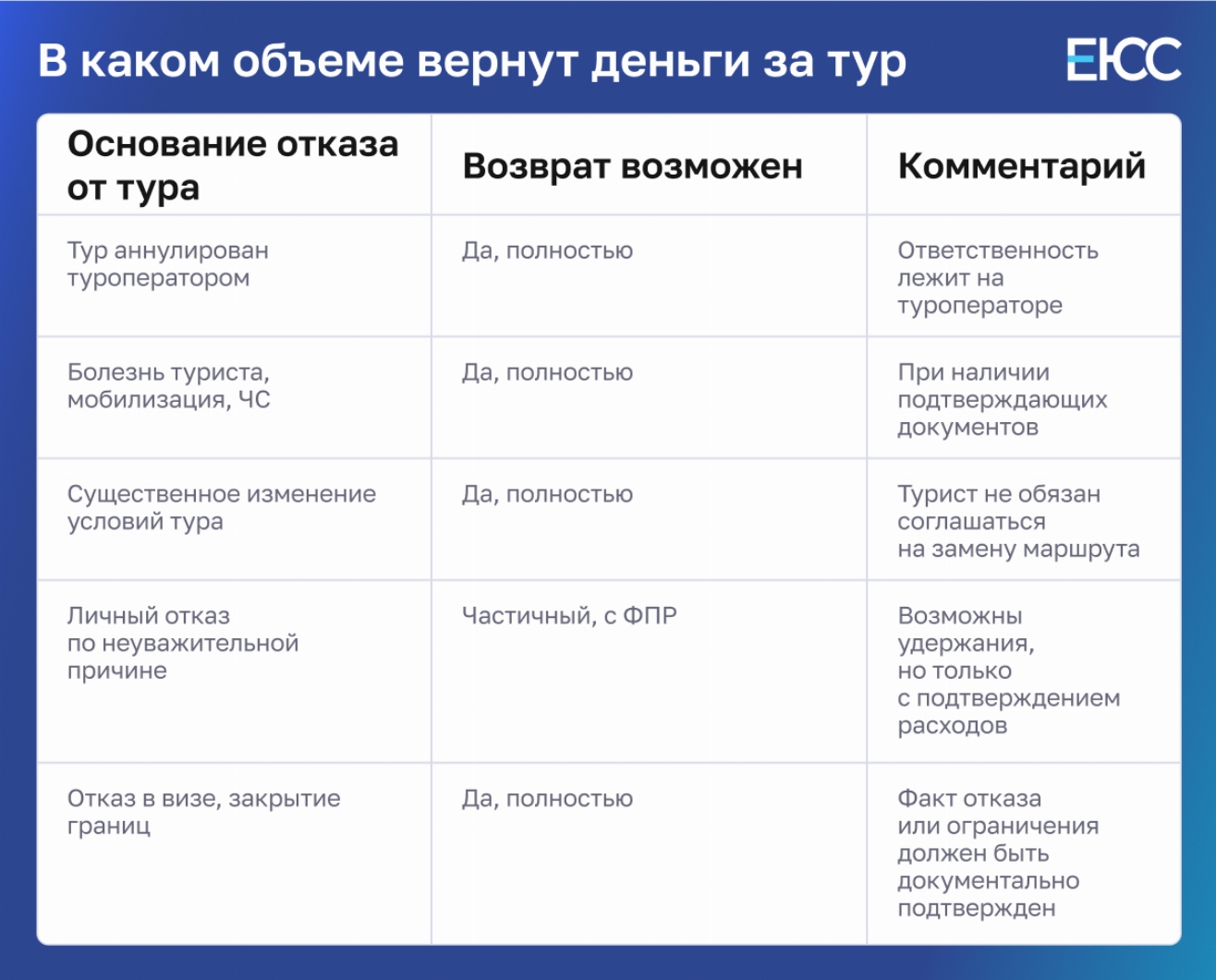 В каком объеме вернут деньги за тур

ЕЮС

| Основание отказа от тура | Возврат возможен | Комментарий |
|---|---|---|
| Тур аннулирован туроператором | Да, полностью | Ответственность лежит на туроператоре |
| Болезнь туриста, мобилизация, ЧС | Да, полностью | При наличии подтверждающих документов |
| Существенное изменение условий тура | Да, полностью | Турист не обязан соглашаться на замену маршрута |
| Личный отказ по неуважительной причине | Частичный, с ФПР | Возможны удержания, но только с подтверждением расходов |
| Отказ в визе, закрытие границ | Да, полностью | Факт отказа или ограничения должен быть документально подтвержден |